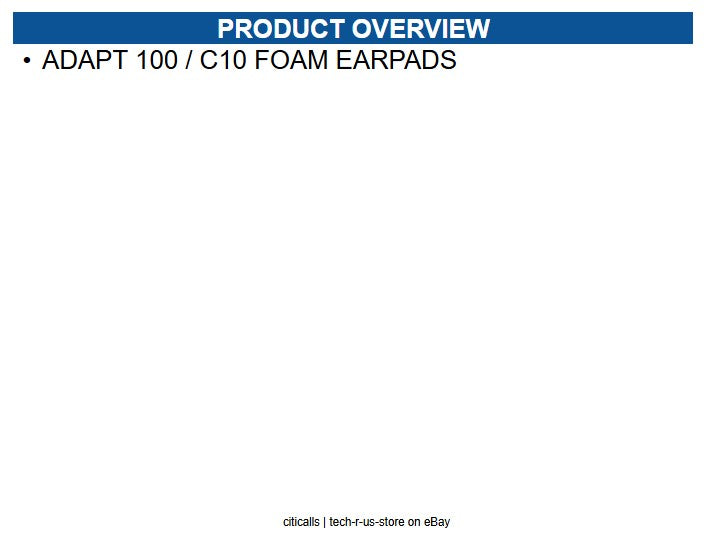 PRODUCT OVERVIEW

• ADAPT 100 / C10 FOAM EARPADS

citicalls | tech-r-us-store on eBay